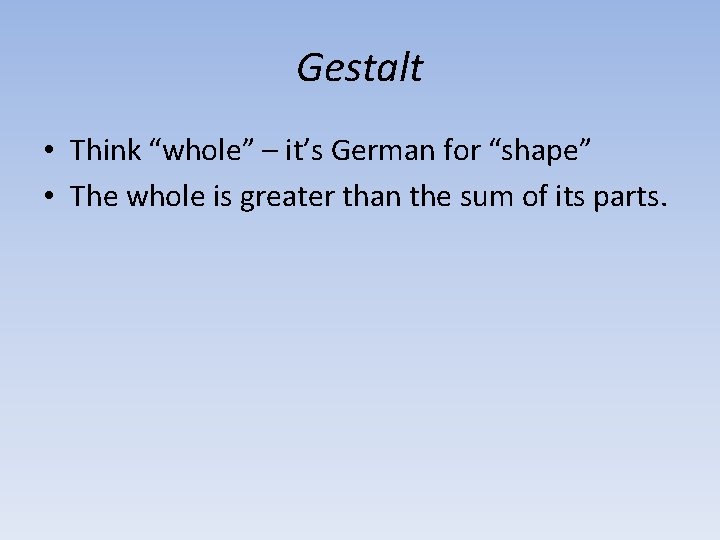 Gestalt

• Think “whole” – it’s German for “shape”
• The whole is greater than the sum of its parts.